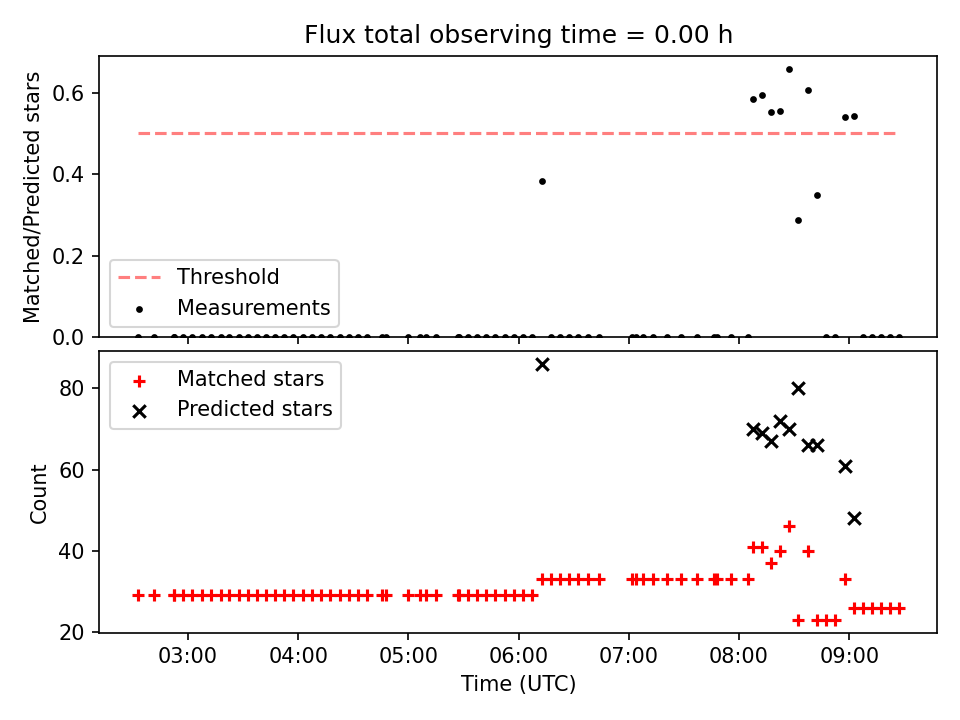 Flux total observing time = 0.00 h

Matched/Predicted stars

0.6
0.4
0.2
0.0

Threshold
Measurements

Matched stars
Predicted stars

Count

80
60
40
20

03:00
04:00
05:00
06:00
07:00
08:00
09:00

Time (UTC)